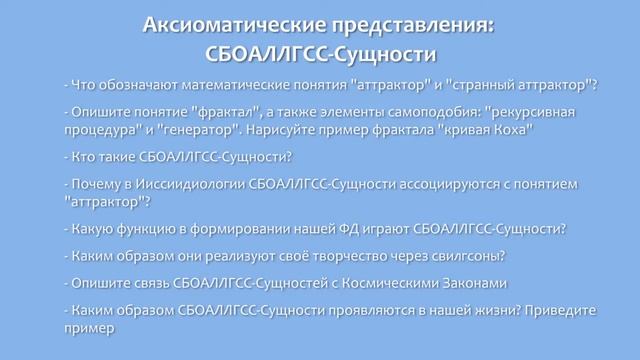 Аксиоматические представления: СБОАЛЛГСС-Сущности

- Что обозначают математические понятия "аттрактор" и "странный аттрактор"?

- Опишите понятие "фрактал", а также элементы самоподобия: "рекурсивная процедура" и "генератор". Нарисуйте пример фрактала "кривая Коха"

- Кто такие СБОАЛЛГСС-Сущности?

- Почему в Ииссиидиологии СБОАЛЛГСС-Сущности ассоциируются с понятием "аттрактор"?

- Какую функцию в формировании нашей ФД играют СБОАЛЛГСС-Сущности?

- Каким образом они реализуют своё творчество через свилгсоны?

- Опишите связь СБОАЛЛГСС-Сущностей с Космическими Законами

- Каким образом СБОАЛЛГСС-Сущности проявляются в нашей жизни? Приведите пример